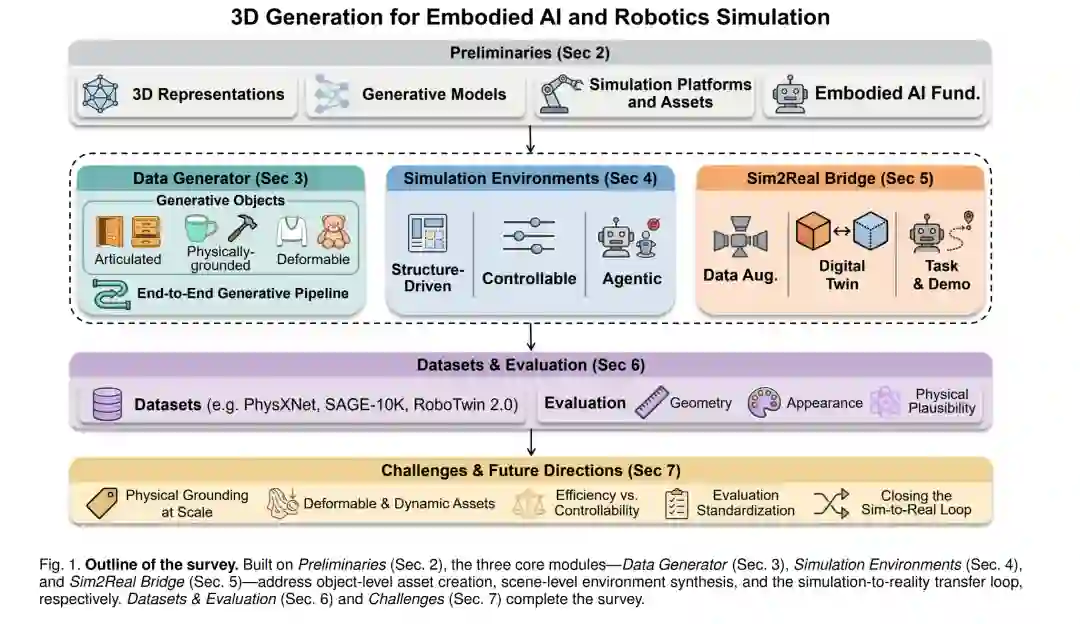 3D Generation for Embodied AI and Robotics Simulation

Preliminaries (Sec 2)

3D Representations

Generative Models

Simulation Platforms and Assets

Embodied AI Fund.

Data Generator (Sec 3)

Generative Objects

Articulated

Physically-grounded

Deformable

End-to-End Generative Pipeline

Simulation Environments (Sec 4)

Structure-Driven

Controllable

Agentic

Sim2Real Bridge (Sec 5)

Data Aug.

Digital Twin

Task & Demo

Datasets & Evaluation (Sec 6)

Datasets (e.g. PhysXNet, SAGE-10K, RoboTwin 2.0)

Evaluation

Geometry

Appearance

Physical Plausibility

Challenges & Future Directions (Sec 7)

Physical Grounding at Scale

Deformable & Dynamic Assets

Efficiency vs. Controllability

Evaluation Standardization

Closing the Sim-to-Real Loop

Fig. 1. Outline of the survey. Built on Preliminaries (Sec. 2), the three core modules—Data Generator (Sec. 3), Simulation Environments (Sec. 4), and Sim2Real Bridge (Sec. 5)—address object-level asset creation, scene-level environment synthesis, and the simulation-to-reality transfer loop, respectively. Datasets & Evaluation (Sec. 6) and Challenges (Sec. 7) complete the survey.